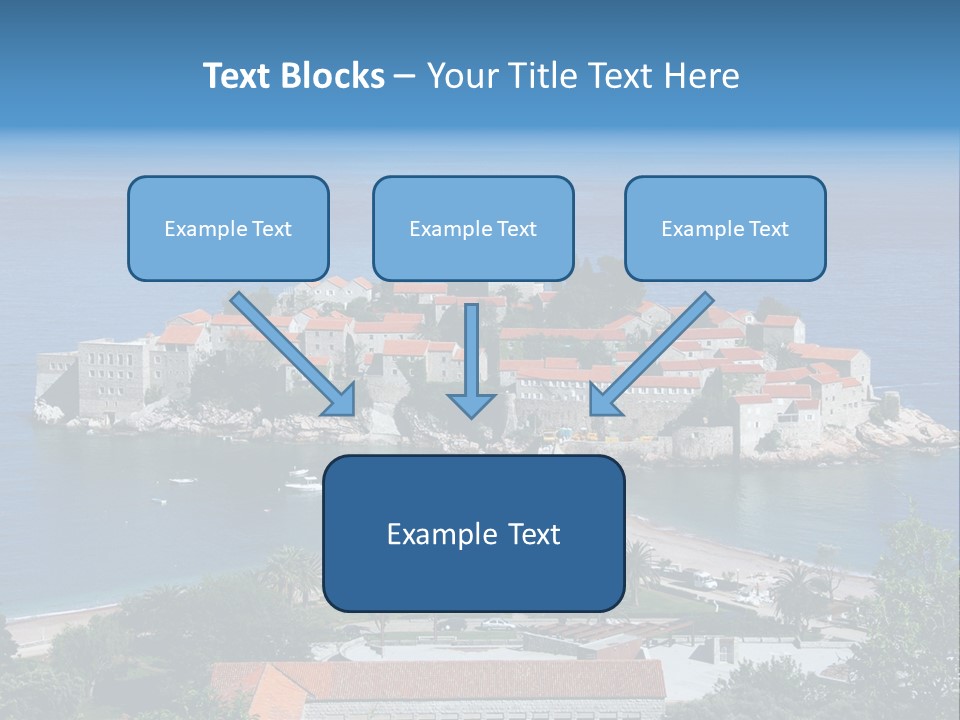 Text Blocks – Your Title Text Here

Example Text

Example Text

Example Text

Example Text